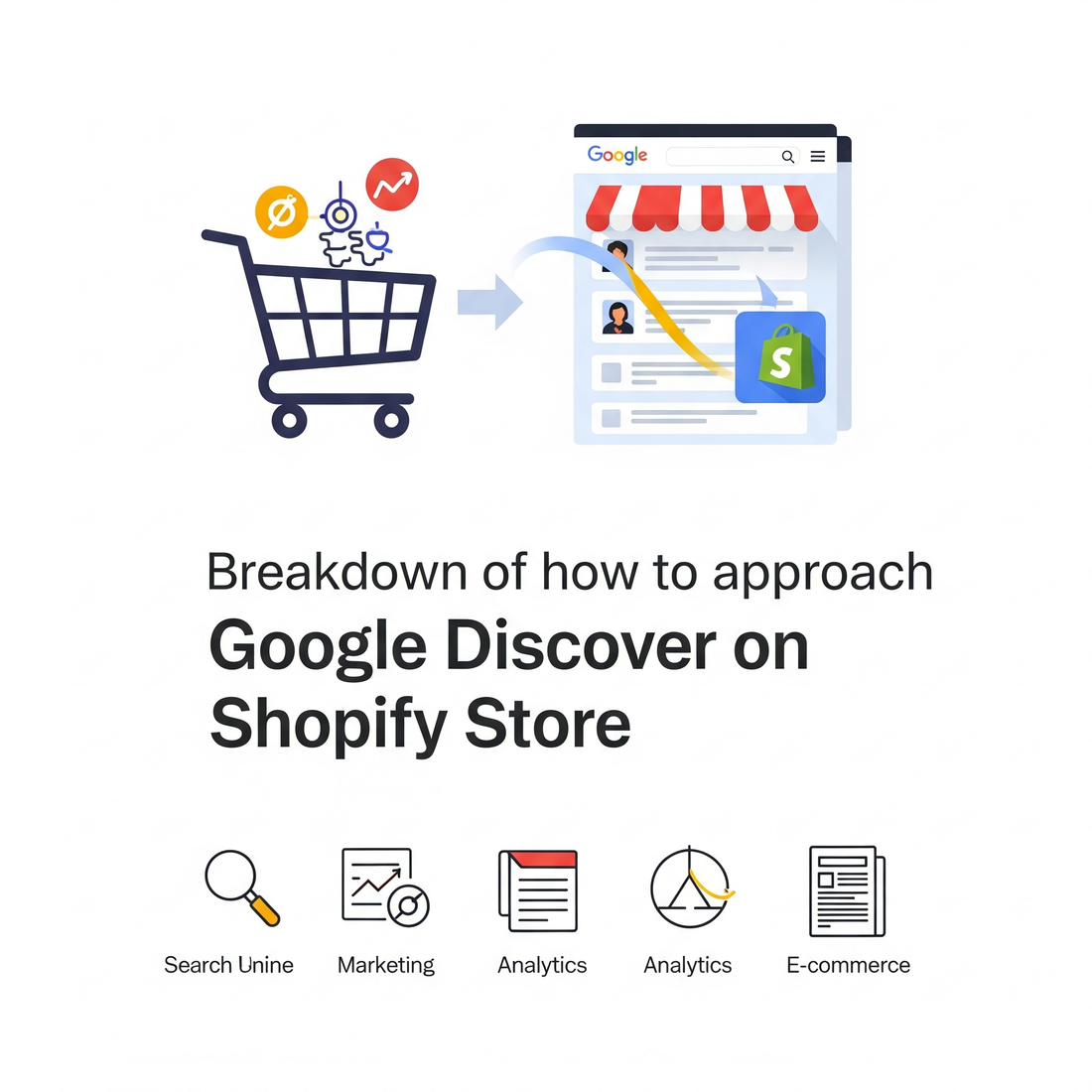 Google

S

Breakdown of how to approach
Google Discover on Shopify Store

Search Unine
Marketing
Analytics
Analytics
E-commerce